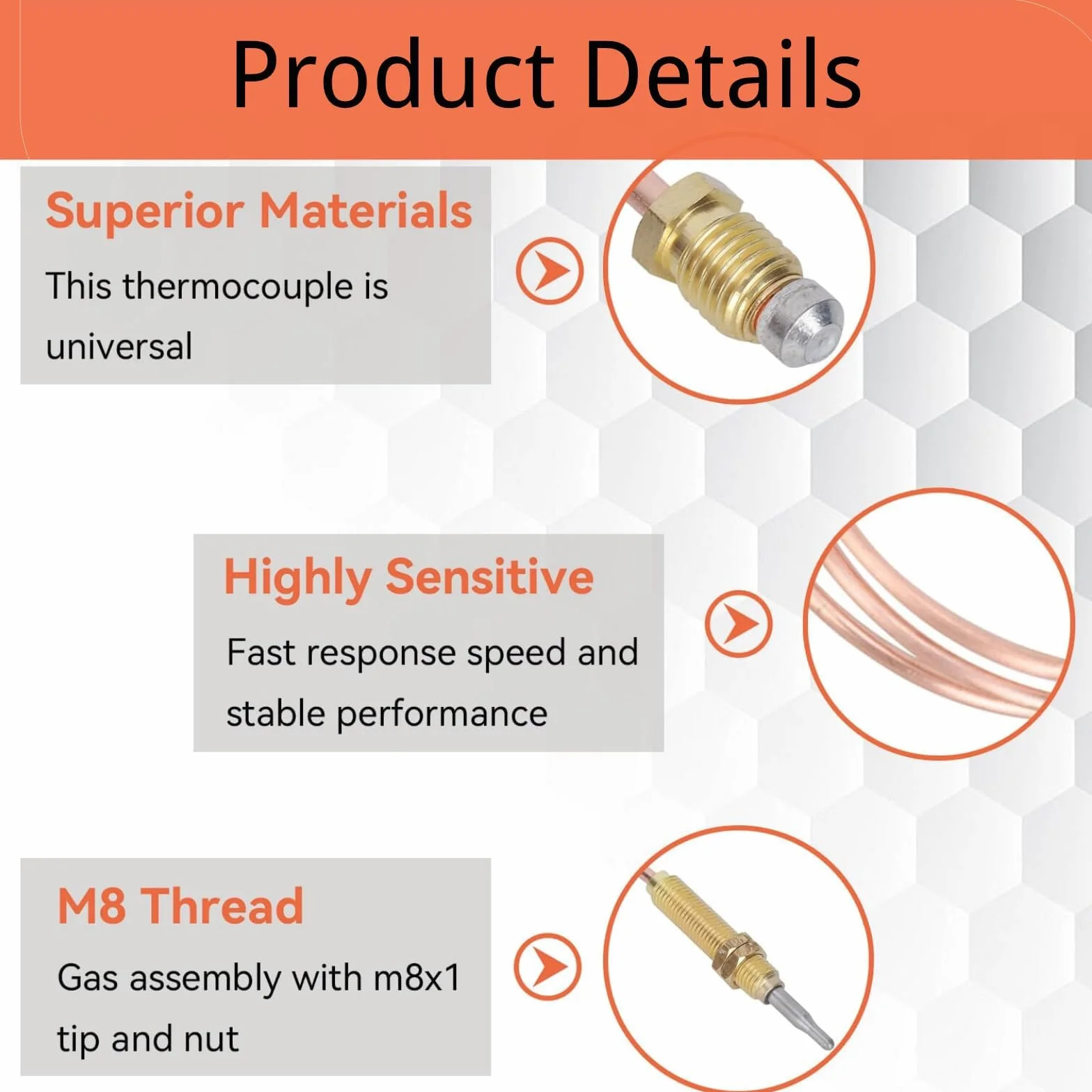 Product Details

Superior Materials

This thermocouple is universal

Highly Sensitive

Fast response speed and stable performance

M8 Thread

Gas assembly with m8x1 tip and nut